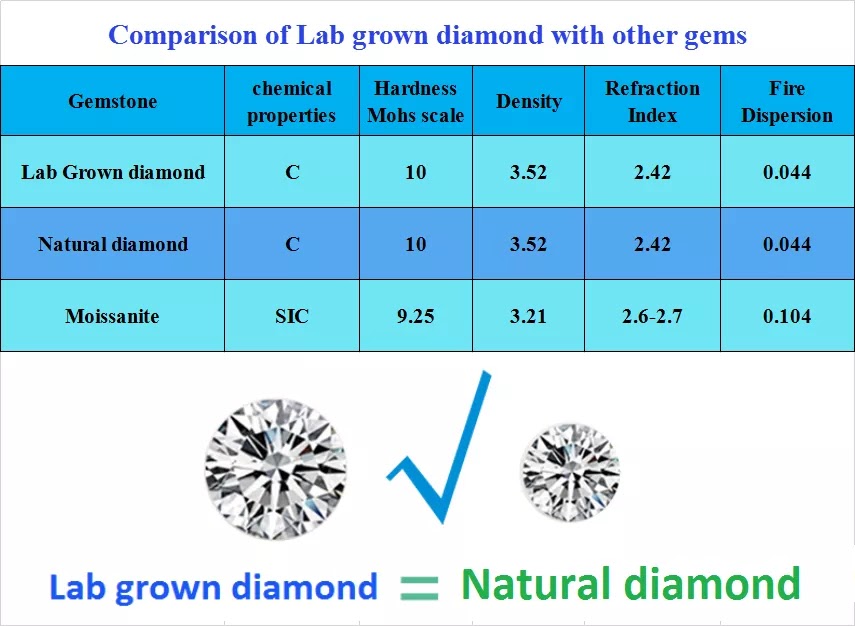 Comparison of Lab grown diamond with other gems

| Gemstone | chemical properties | Hardness Mohs scale | Density | Refraction Index | Fire Dispersion |
|---|---|---|---|---|---|
| Lab Grown diamond | C | 10 | 3.52 | 2.42 | 0.044 |
| Natural diamond | C | 10 | 3.52 | 2.42 | 0.044 |
| Moissanite | SIC | 9.25 | 3.21 | 2.6-2.7 | 0.104 |

Lab grown diamond = Natural diamond